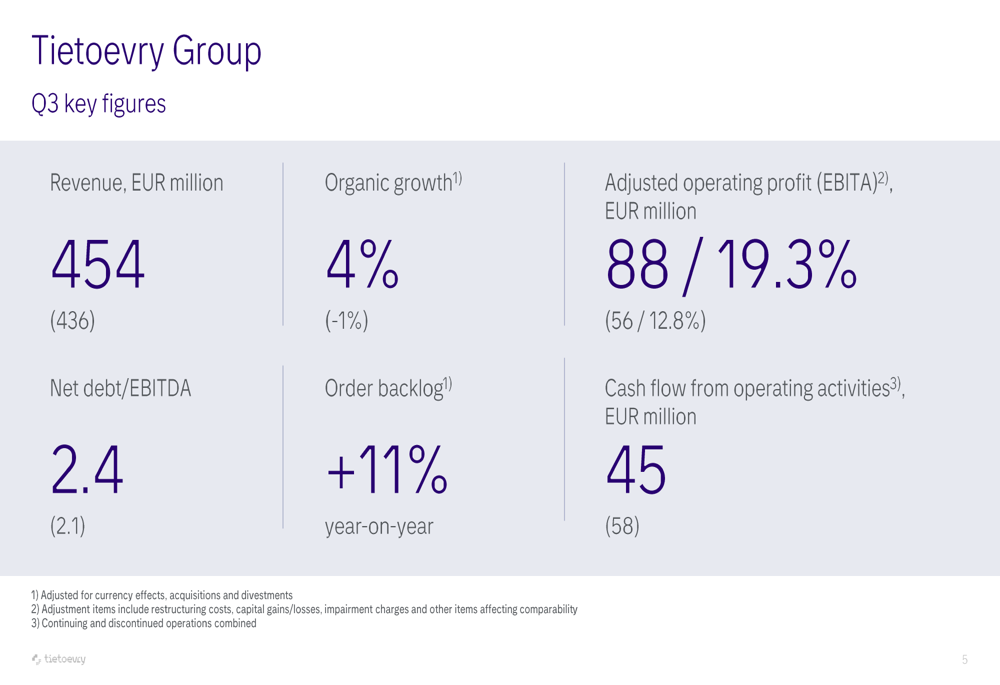 Tietoevry Group
Q3 key figures

Revenue, EUR million
454
(436)

Organic growth$^{1)}$
4%
(-1%)

Adjusted operating profit (EBITA)$^{2)}$, EUR million
88 / 19.3%
(56 / 12.8%)

Net debt/EBITDA
2.4
(2.1)

Order backlog$^{1)}$
+11%
year-on-year

Cash flow from operating activities$^{3)}$, EUR million
45
(58)

1) Adjusted for currency effects, acquisitions and divestments
2) Adjustment items include restructuring costs, capital gains/losses, impairment charges and other items affecting comparability
3) Continuing and discontinued operations combined

tietoevry

5